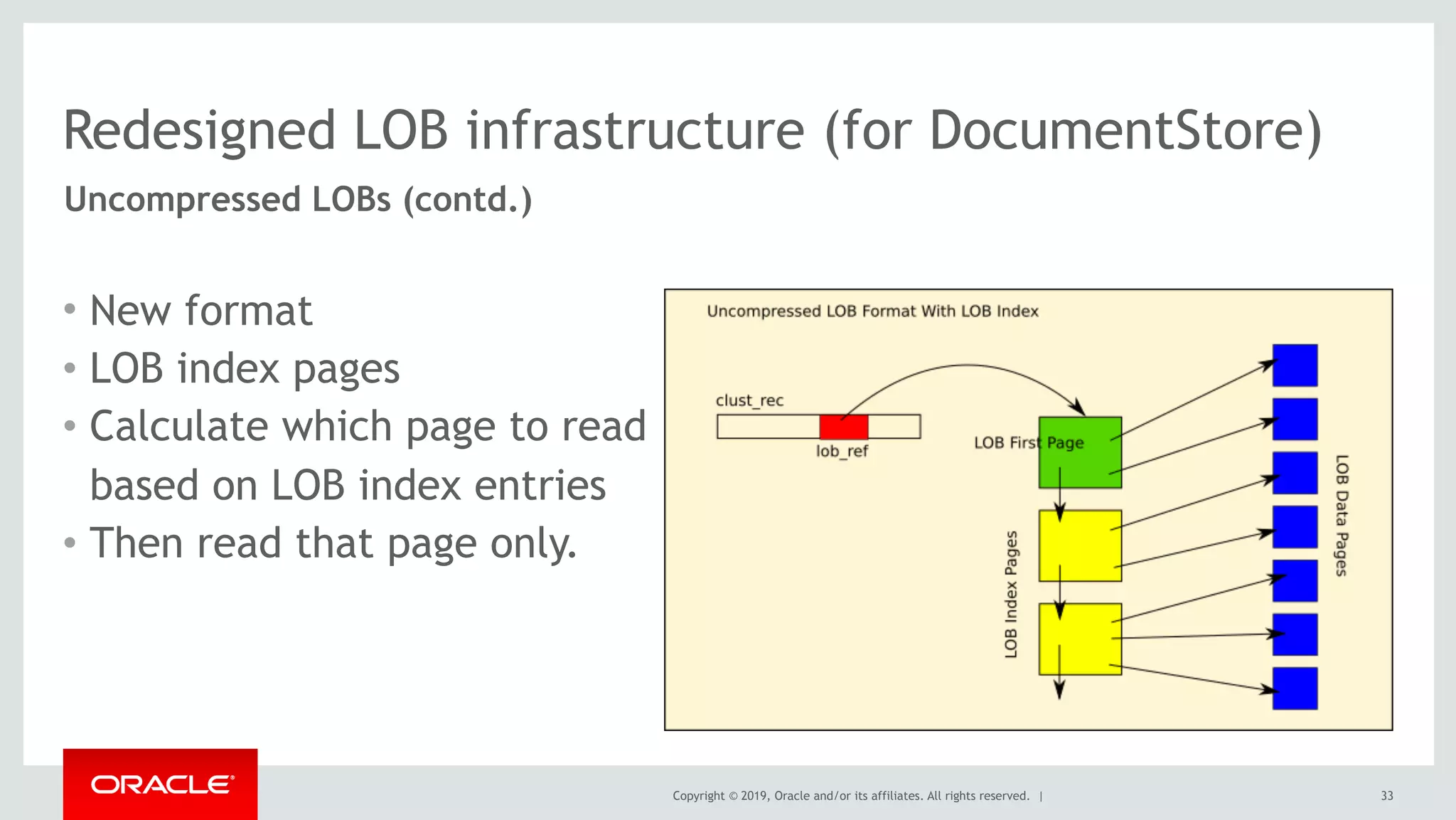 Redesigned LOB infrastructure (for DocumentStore)

Uncompressed LOBs (contd.)

• New format
• LOB index pages
• Calculate which page to read based on LOB index entries
• Then read that page only.

Uncompressed LOB Format With LOB Index

clust_rec

lob_ref

LOB First Page

LOB Index Pages

LOB Data Pages

ORACLE

Copyright © 2019, Oracle and/or its affiliates. All rights reserved. |

33